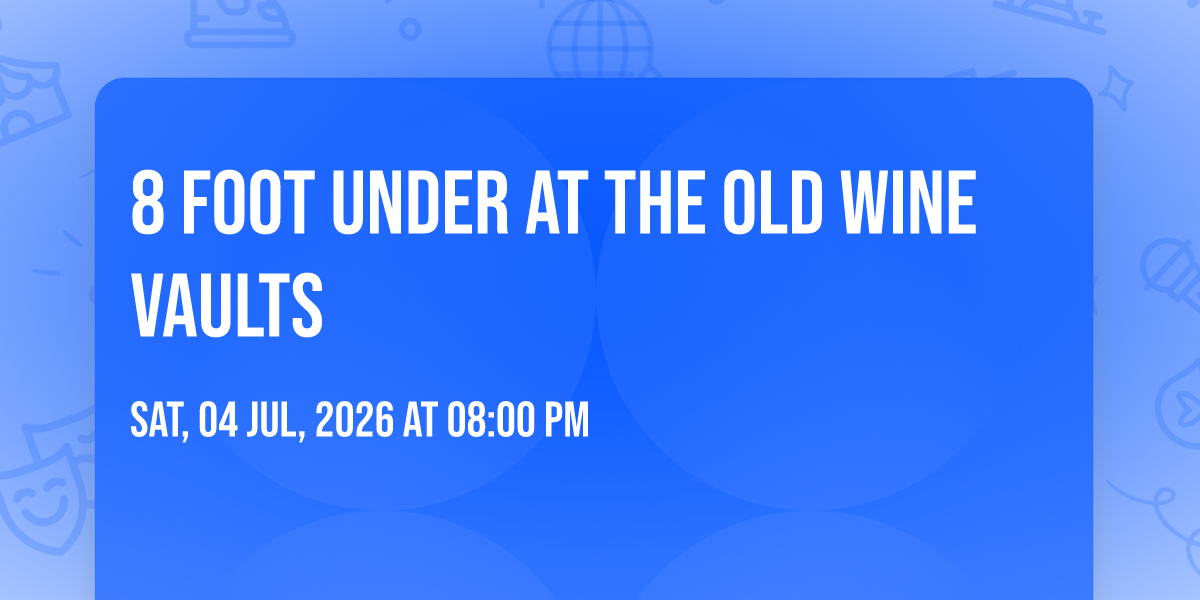 8 FOOT UNDER AT THE OLD WINE VAULTS

SAT, 04 JUL, 2026 AT 08:00 PM